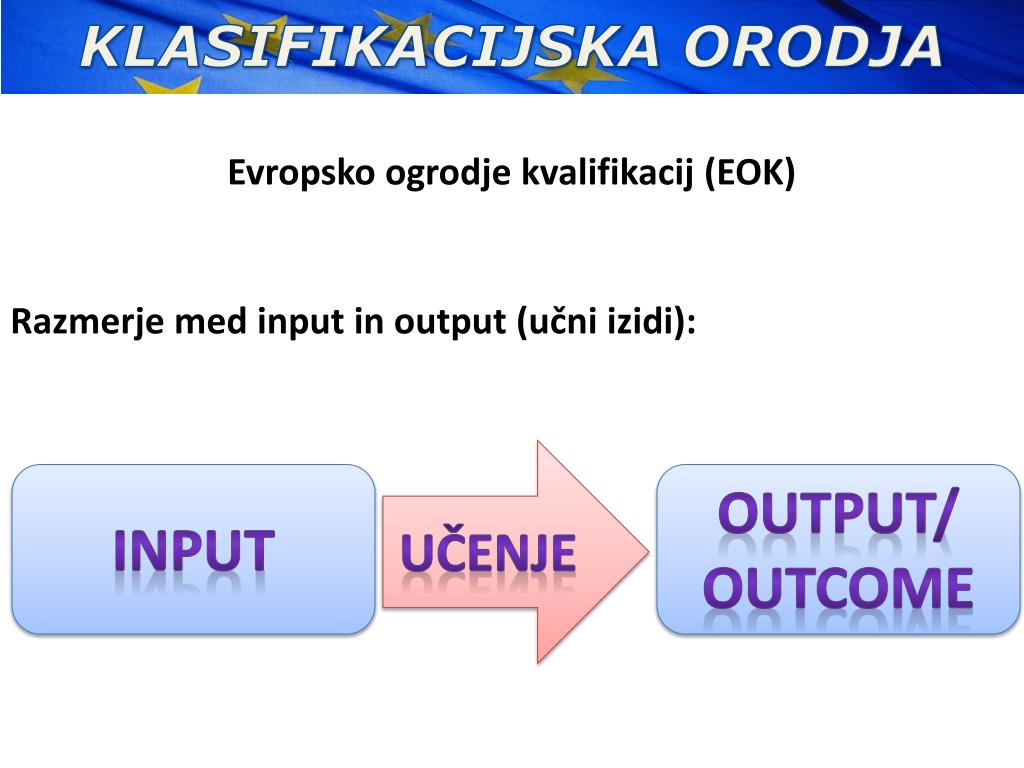 KLASIFIKACIJSKA ORODJA

Evropsko ogrodje kvalifikacij (EOK)

Razmerje med input in output (učni izidi):

INPUT

UČENJE

OUTPUT/ OUTCOME